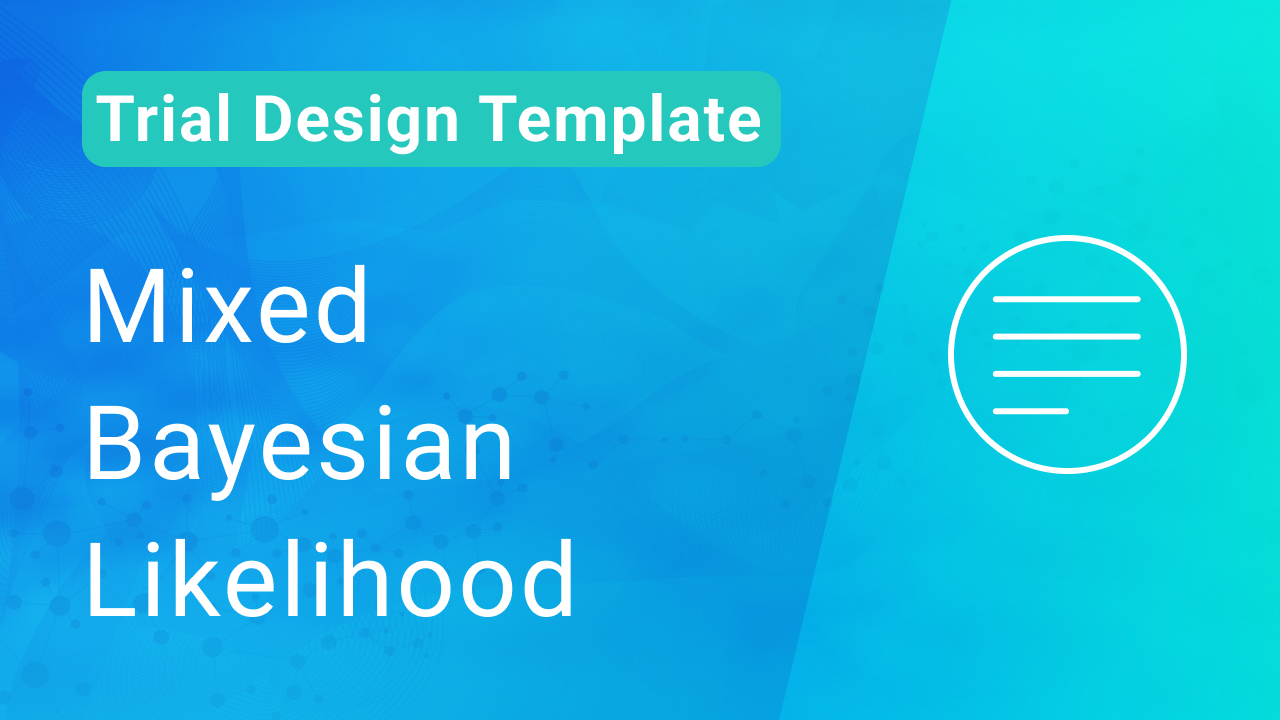 Trial Design Template

Mixed
Bayesian
Likelihood